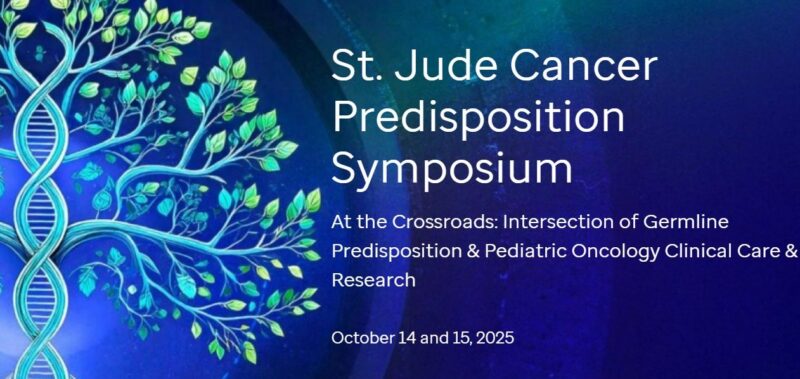 St. Jude Cancer Predisposition Symposium

At the Crossroads: Intersection of Germline Predisposition & Pediatric Oncology Clinical Care & Research

October 14 and 15, 2025